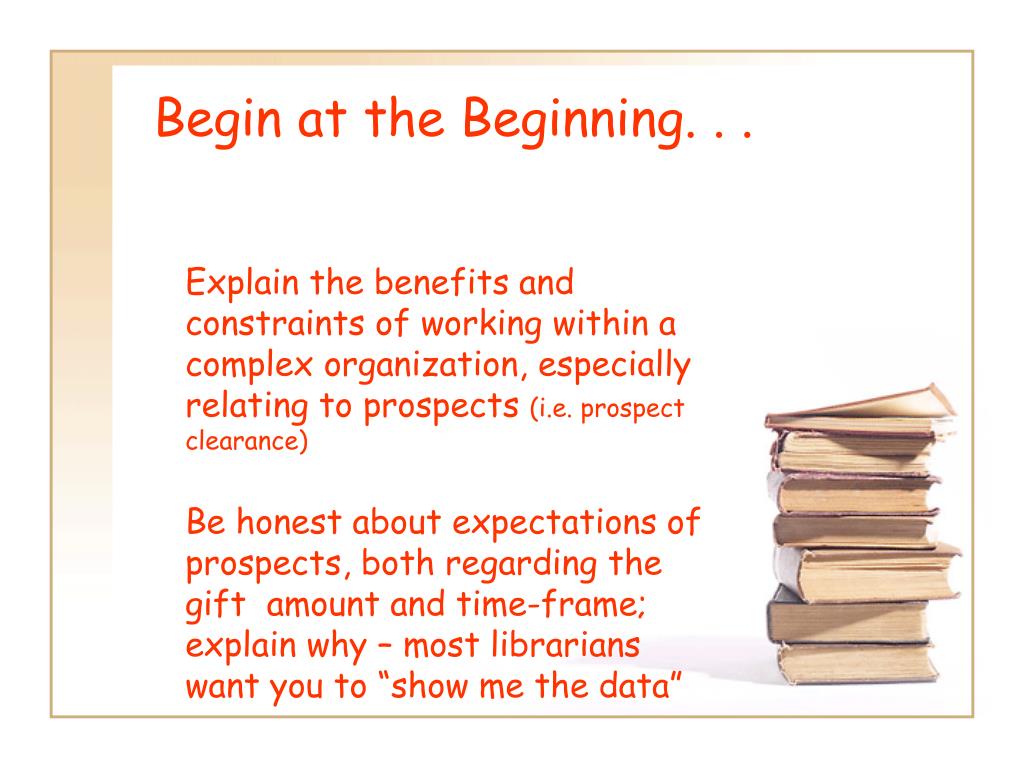 Begin at the Beginning. . .

Explain the benefits and constraints of working within a complex organization, especially relating to prospects (i.e. prospect clearance)

Be honest about expectations of prospects, both regarding the gift amount and time-frame; explain why – most librarians want you to “show me the data”